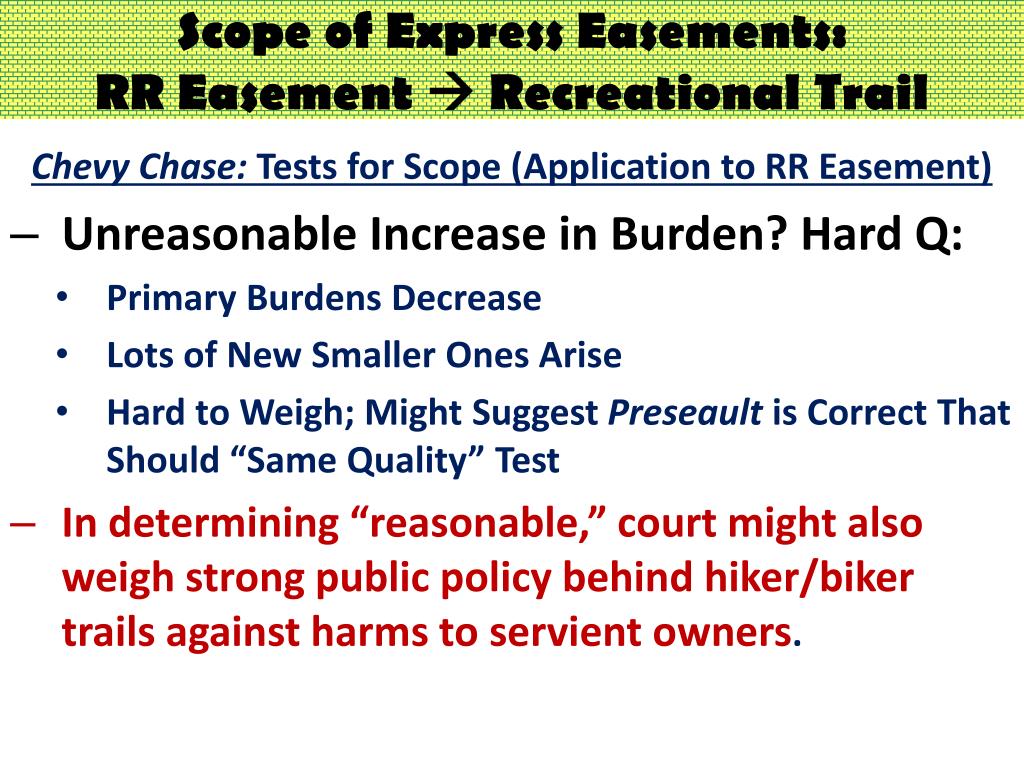 Scope of Express Easements:
RR Easement → Recreational Trail

Chevy Chase: Tests for Scope (Application to RR Easement)

– Unreasonable Increase in Burden? Hard Q:
• Primary Burdens Decrease
• Lots of New Smaller Ones Arise
• Hard to Weigh; Might Suggest Preseault is Correct That Should “Same Quality” Test

– In determining “reasonable,” court might also weigh strong public policy behind hiker/biker trails against harms to servient owners.